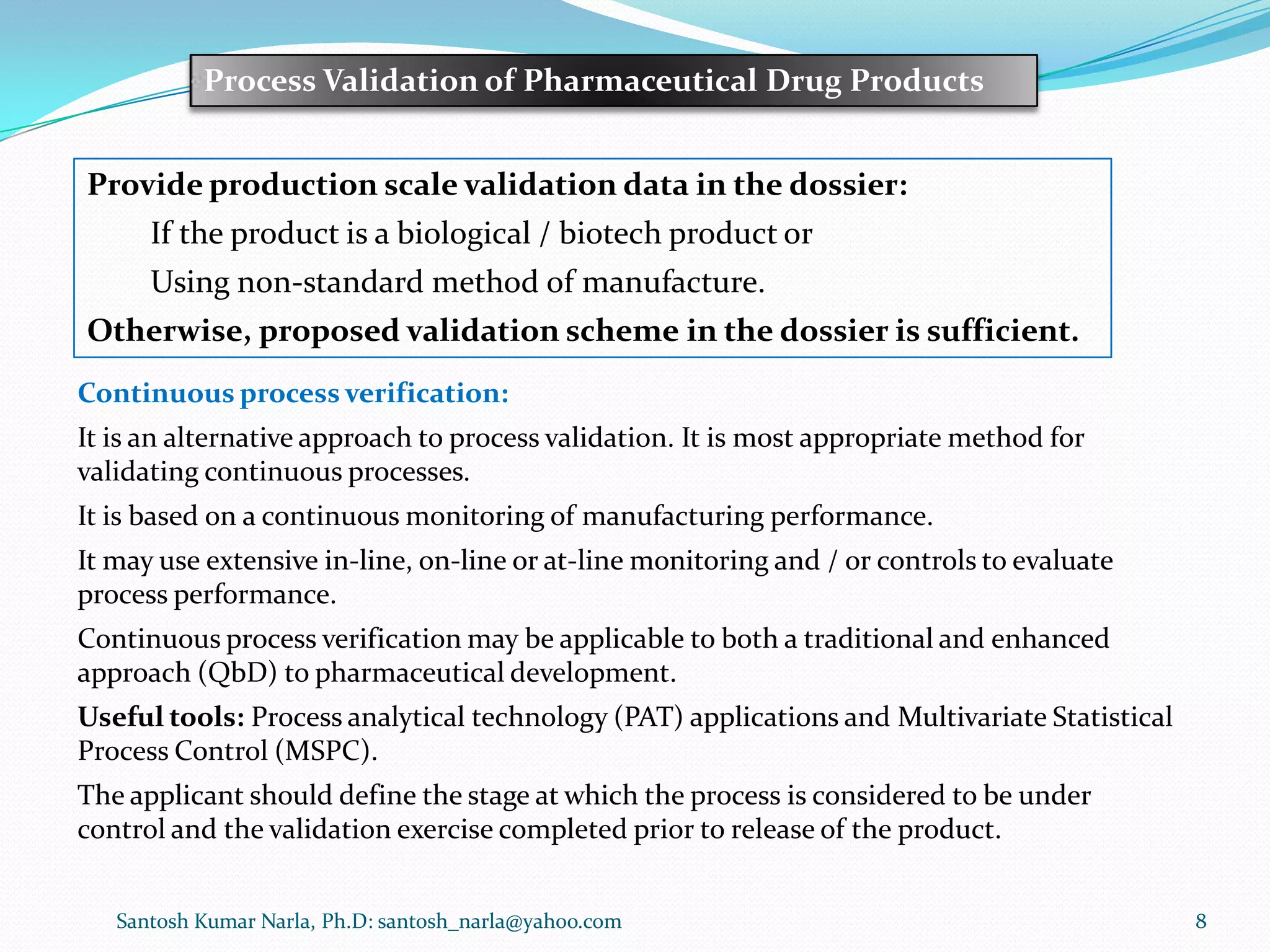 Process Validation of Pharmaceutical Drug Products

Provide production scale validation data in the dossier:

If the product is a biological / biotech product or

Using non-standard method of manufacture.

Otherwise, proposed validation scheme in the dossier is sufficient.

Continuous process verification:

It is an alternative approach to process validation. It is most appropriate method for validating continuous processes.

It is based on a continuous monitoring of manufacturing performance.

It may use extensive in-line, on-line or at-line monitoring and / or controls to evaluate process performance.

Continuous process verification may be applicable to both a traditional and enhanced approach (QbD) to pharmaceutical development.

Useful tools: Process analytical technology (PAT) applications and Multivariate Statistical Process Control (MSPC).

The applicant should define the stage at which the process is considered to be under control and the validation exercise completed prior to release of the product.

Santosh Kumar Narla, Ph.D: santosh_narla@yahoo.com

8